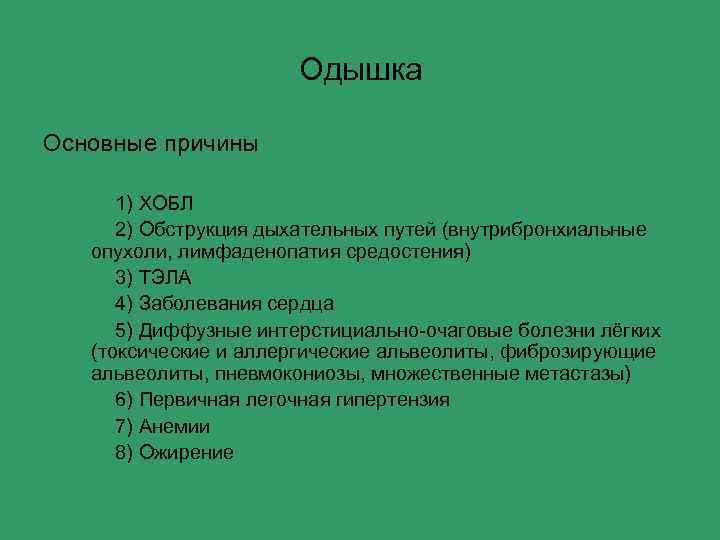 Одышка

Основные причины

1) ХОБЛ

2) Обструкция дыхательных путей (внутрибронхиальные опухоли, лимфаденопатия средостения)

3) ТЭЛА

4) Заболевания сердца

5) Диффузные интерстициально-очаговые болезни лёгких (токсические и аллергические альвеолиты, фиброзирующие альвеолиты, пневмокониозы, множественные метастазы)

6) Первичная легочная гипертензия

7) Анемии

8) Ожирение